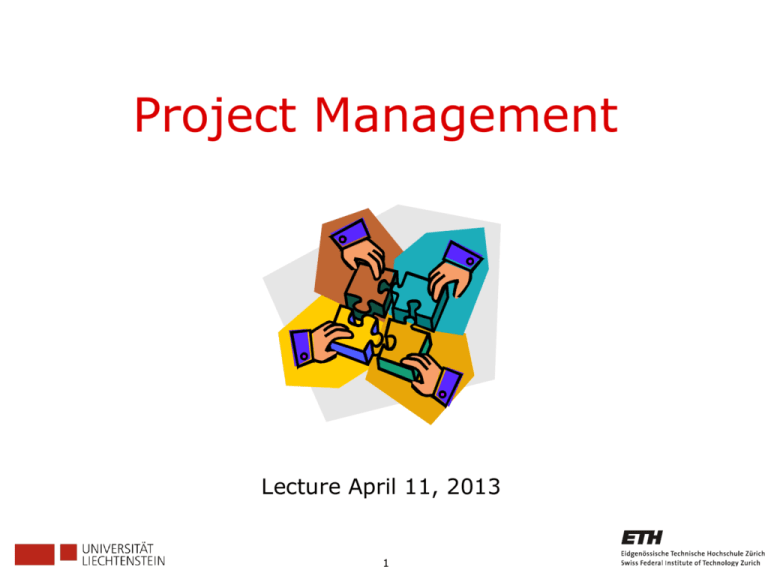 Project Management

Lecture April 11, 2013

UNIVERSITÄT
LIECHTENSTEIN

1

ETH
Eidgenössische Technische Hochschule Zürich
Swiss Federal Institute of Technology Zurich